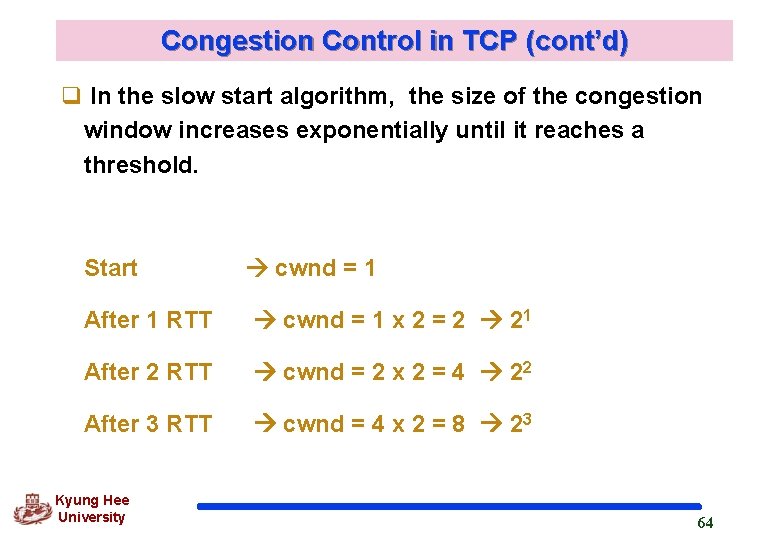 Congestion Control in TCP (cont'd)

❑ In the slow start algorithm, the size of the congestion window increases exponentially until it reaches a threshold.

Start → cwnd = 1

After 1 RTT → cwnd = 1 x 2 = 2 → $2^1$

After 2 RTT → cwnd = 2 x 2 = 4 → $2^2$

After 3 RTT → cwnd = 4 x 2 = 8 → $2^3$

Kyung Hee University

64